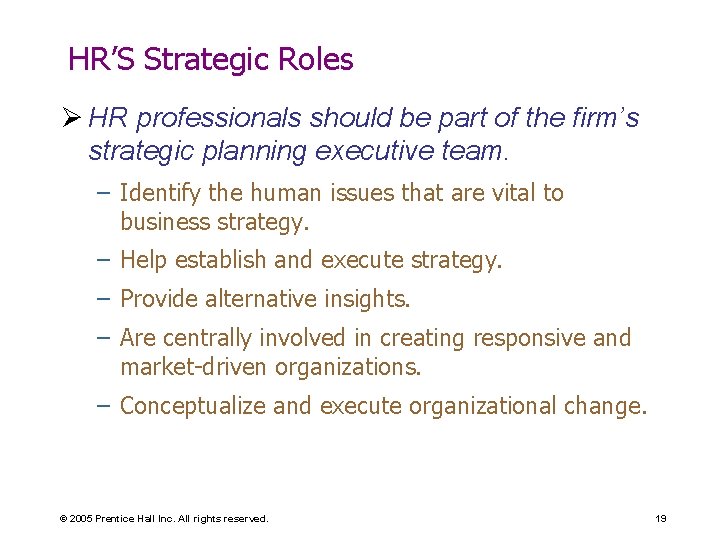 HR'S Strategic Roles

➢ HR professionals should be part of the firm's strategic planning executive team.

– Identify the human issues that are vital to business strategy.

– Help establish and execute strategy.

– Provide alternative insights.

– Are centrally involved in creating responsive and market-driven organizations.

– Conceptualize and execute organizational change.

© 2005 Prentice Hall Inc. All rights reserved.

19